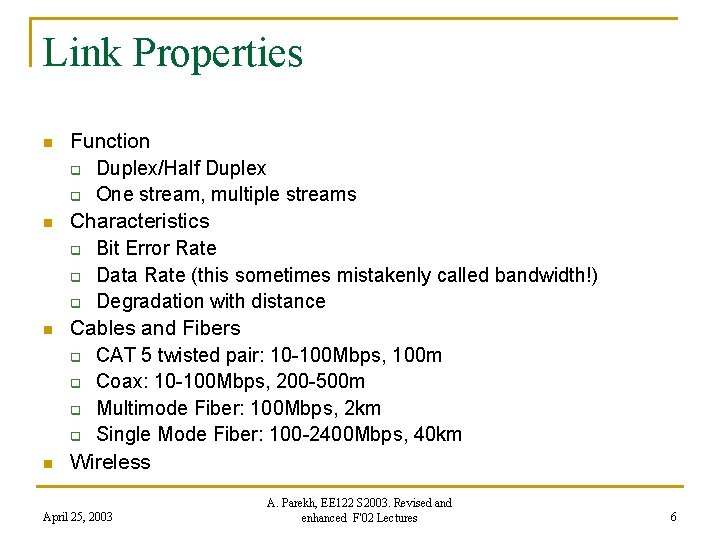 Link Properties

- Function
  - Duplex/Half Duplex
  - One stream, multiple streams
- Characteristics
  - Bit Error Rate
  - Data Rate (this sometimes mistakenly called bandwidth!)
  - Degradation with distance
- Cables and Fibers
  - CAT 5 twisted pair: 10-100Mbps, 100m
  - Coax: 10-100Mbps, 200-500m
  - Multimode Fiber: 100Mbps, 2km
  - Single Mode Fiber: 100-2400Mbps, 40km
- Wireless

April 25, 2003

A. Parekh, EE122 S2003. Revised and enhanced F'02 Lectures

6